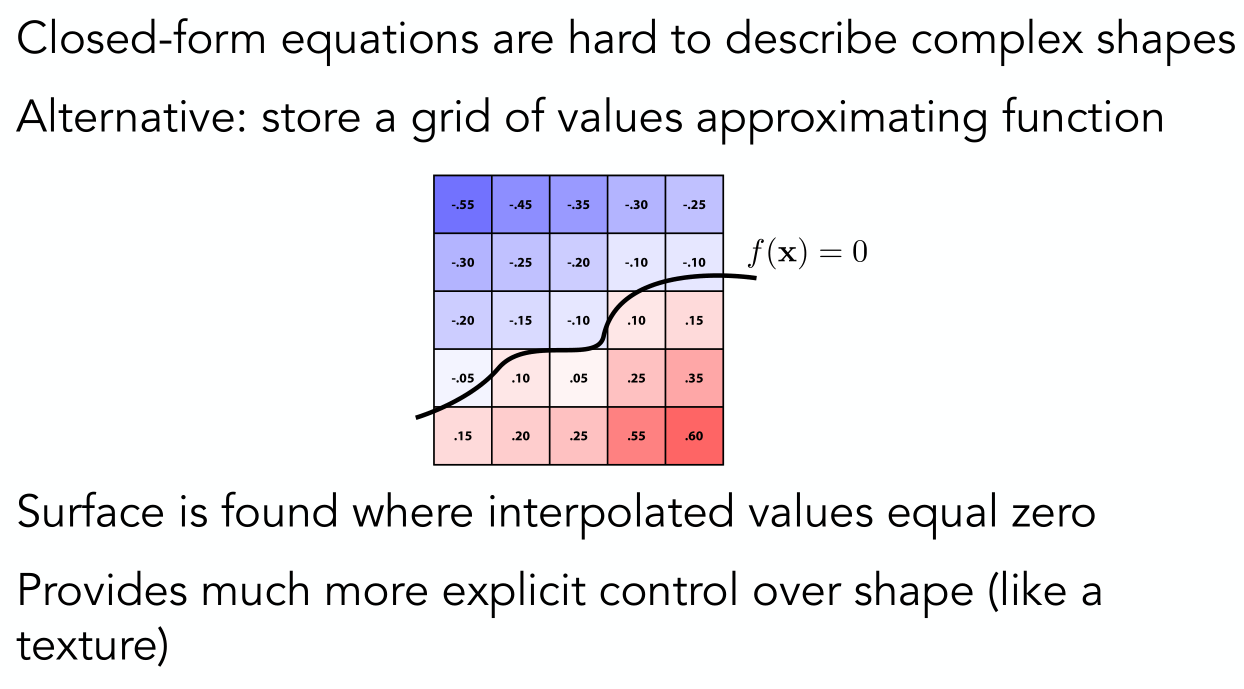 Closed-form equations are hard to describe complex shapes

Alternative: store a grid of values approximating function

| -.55 | -.45 | -.35 | -.30 | -.25 |
|---|---|---|---|---|
| -.30 | -.25 | -.20 | -.10 | -.10 |
| -.20 | -.15 | -.10 | .10 | .15 |
| -.05 | .10 | .05 | .25 | .35 |
| .15 | .20 | .25 | .55 | .60 |

$f(\mathbf{x}) = 0$

Surface is found where interpolated values equal zero

Provides much more explicit control over shape (like a texture)